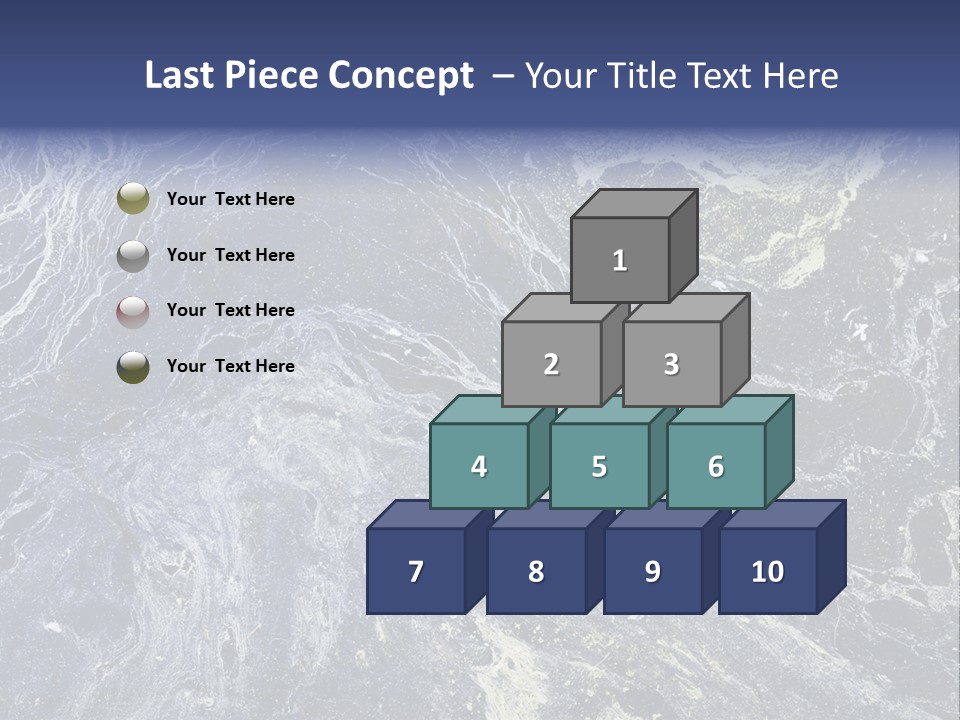 Last Piece Concept – Your Title Text Here

Your Text Here

Your Text Here

Your Text Here

Your Text Here

1

2

3

4

5

6

7

8

9

10